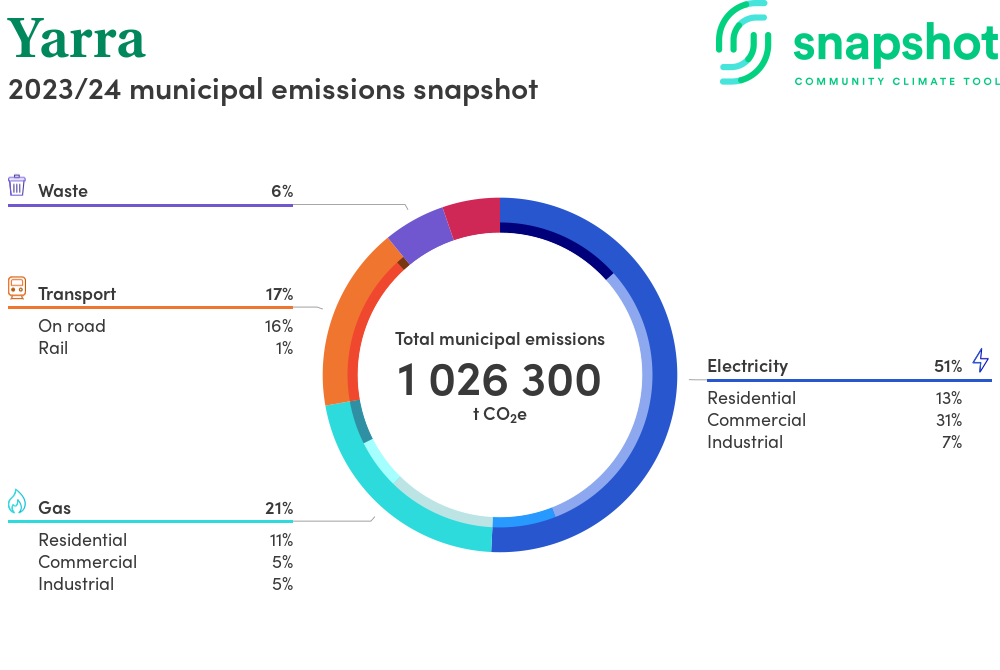 Yarra
2023/24 municipal emissions snapshot

snapshot
COMMUNITY CLIMATE TOOL

Waste 6%

Transport 17%
On road 16%
Rail 1%

Gas 21%
Residential 11%
Commercial 5%
Industrial 5%

Total municipal emissions
1 026 300
t $CO_2e$

Electricity 51%
Residential 13%
Commercial 31%
Industrial 7%